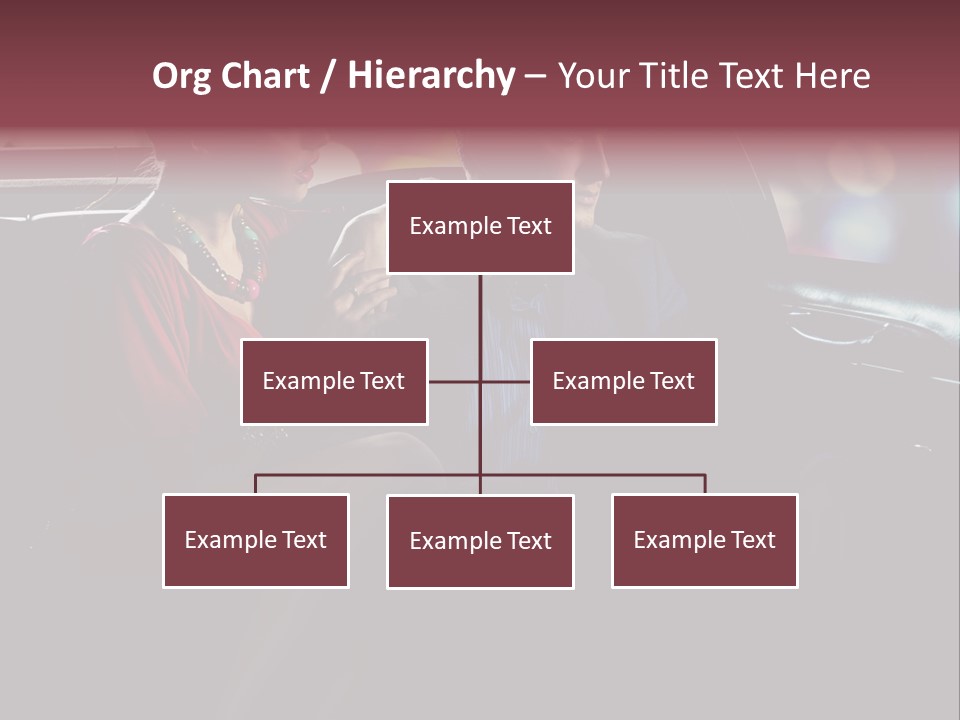 Org Chart / Hierarchy – Your Title Text Here

Example Text

Example Text

Example Text

Example Text

Example Text

Example Text